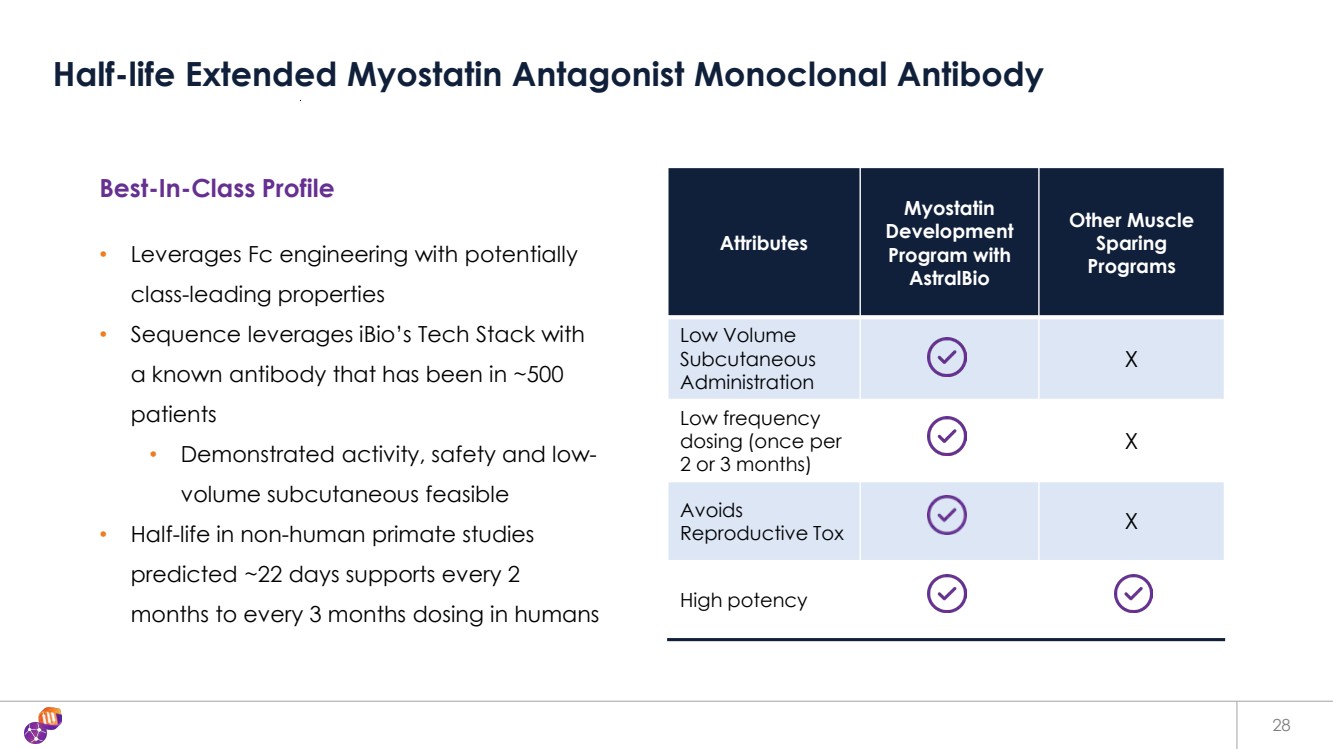 Half-life Extended Myostatin Antagonist Monoclonal Antibody

Best-In-Class Profile

• Leverages Fc engineering with potentially class-leading properties
• Sequence leverages iBio's Tech Stack with a known antibody that has been in ~500 patients
  • Demonstrated activity, safety and low-volume subcutaneous feasible
• Half-life in non-human primate studies predicted ~22 days supports every 2 months to every 3 months dosing in humans

| Attributes | Myostatin Development Program with AstralBio | Other Muscle Sparing Programs |
|---|---|---|
| Low Volume Subcutaneous Administration | ✓ | X |
| Low frequency dosing (once per 2 or 3 months) | ✓ | X |
| Avoids Reproductive Tox | ✓ | X |
| High potency | ✓ | ✓ |

28